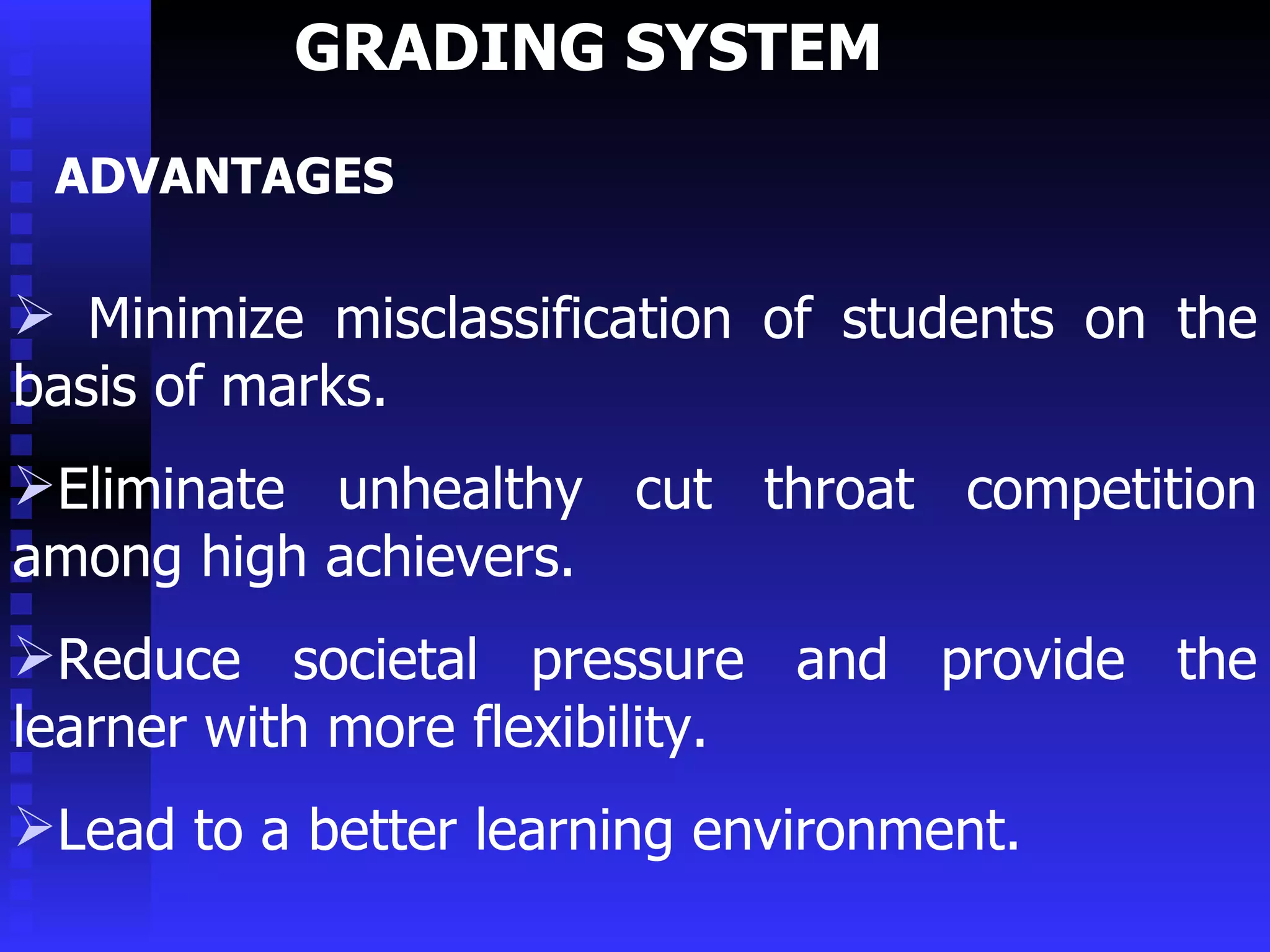 GRADING SYSTEM

ADVANTAGES

➢ Minimize misclassification of students on the basis of marks.

➢Eliminate unhealthy cut throat competition among high achievers.

➢Reduce societal pressure and provide the learner with more flexibility.

➢Lead to a better learning environment.